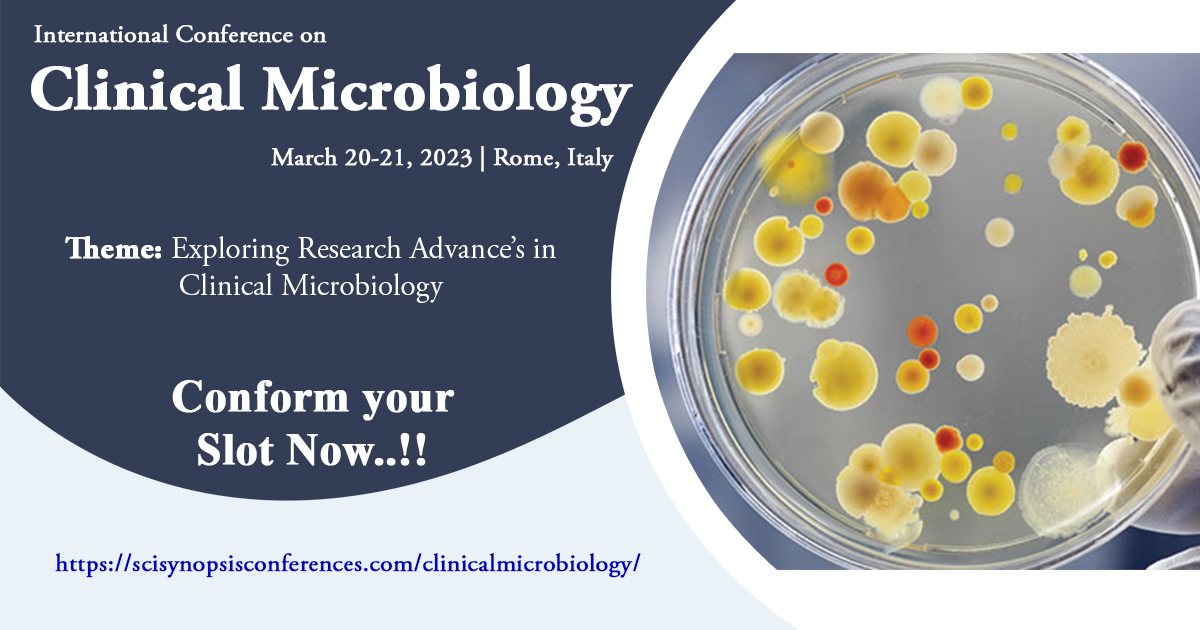 International Conference on
Clinical Microbiology
March 20-21, 2023 | Rome, Italy

Theme: Exploring Research Advance's in Clinical Microbiology

Conform your Slot Now..!!

https://scisynopsisconferences.com/clinicalmicrobiology/